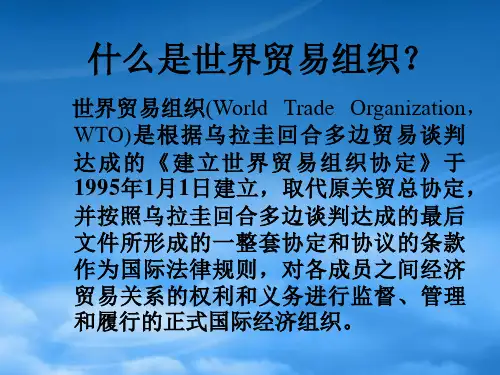 什么是世界贸易组织？

世界贸易组织(World Trade Organization，WTO)是根据乌拉圭回合多边贸易谈判达成的《建立世界贸易组织协定》于1995年1月1日建立，取代原关贸总协定，并按照乌拉圭回合多边谈判达成的最后文件所形成的一整套协定和协议的条款作为国际法律规则，对各成员之间经济贸易关系的权利和义务进行监督、管理和履行的正式国际经济组织。